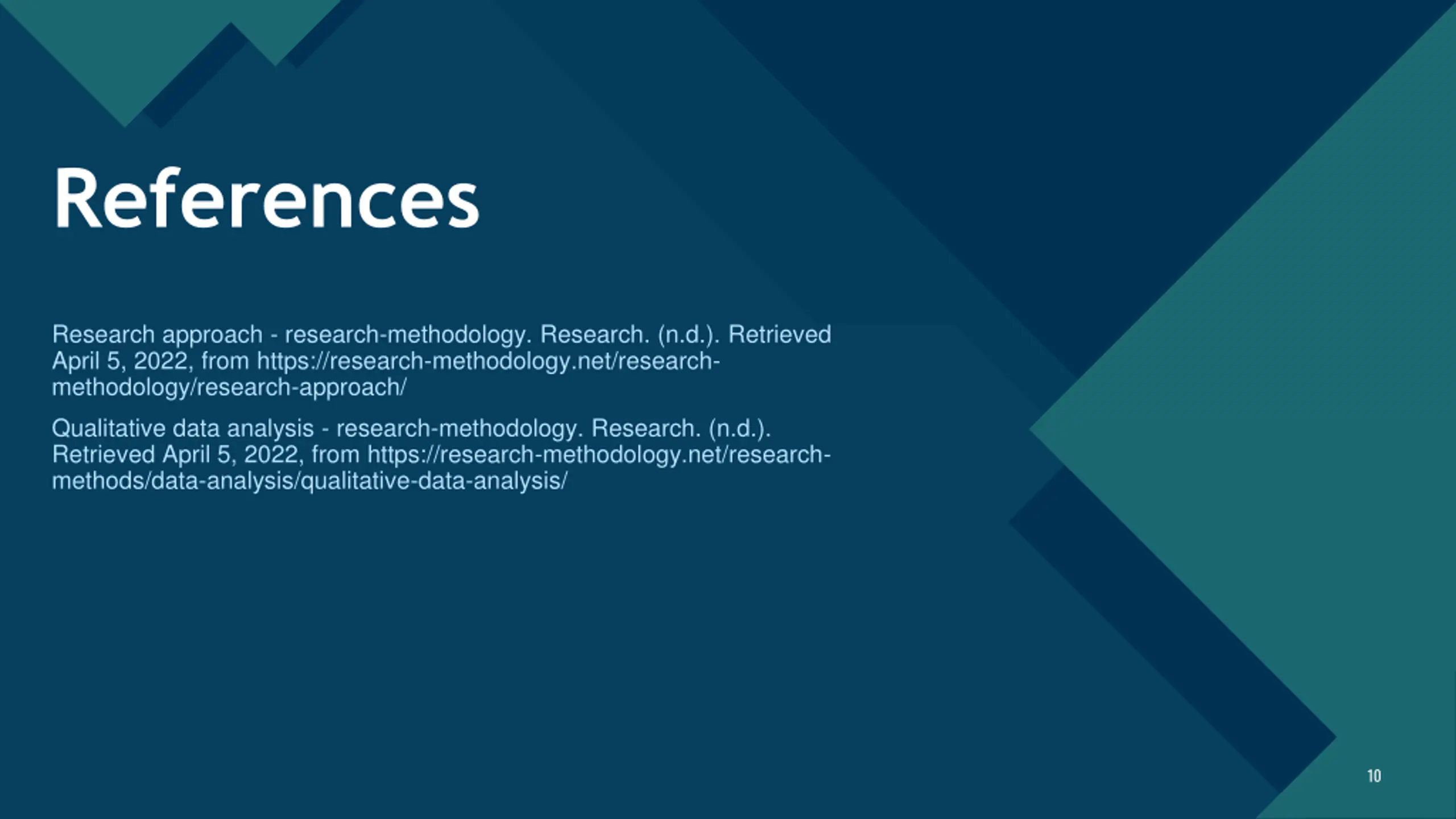 References

Research approach - research-methodology. Research. (n.d.). Retrieved April 5, 2022, from https://research-methodology.net/research-methodology/research-approach/

Qualitative data analysis - research-methodology. Research. (n.d.). Retrieved April 5, 2022, from https://research-methodology.net/research-methods/data-analysis/qualitative-data-analysis/

10